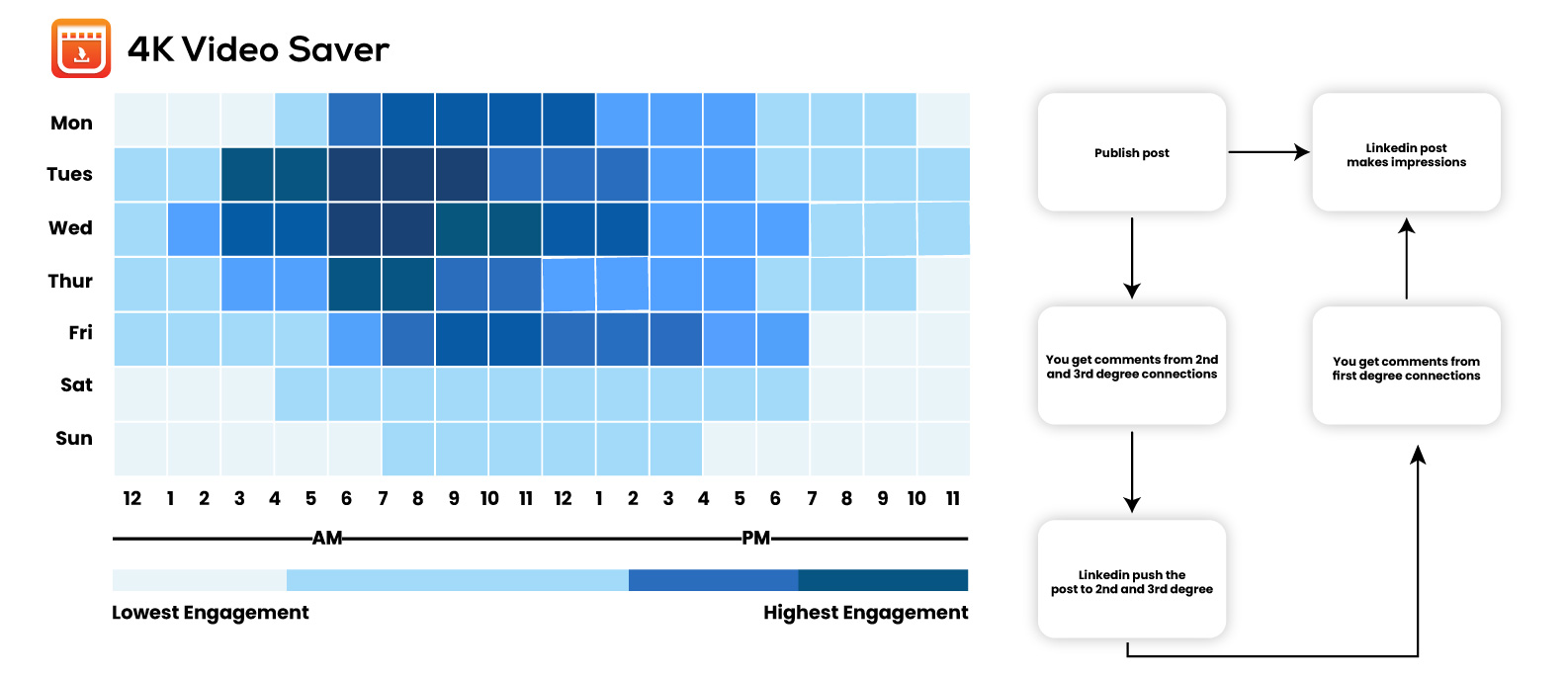 4K Video Saver

Mon
Tues
Wed
Thur
Fri
Sat
Sun

12 1 2 3 4 5 6 7 8 9 10 11 12 1 2 3 4 5 6 7 8 9 10 11

AM
PM

Lowest Engagement
Highest Engagement

Publish post

Linkedin post makes impressions

You get comments from 2nd and 3rd degree connections

You get comments from first degree connections

Linkedin push the post to 2nd and 3rd degree